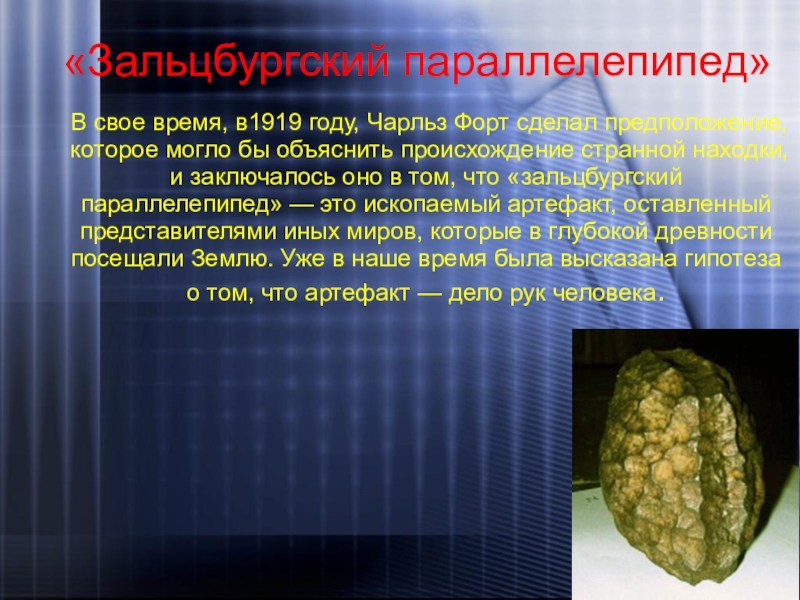 «Зальцбургский параллелепипед»

В свое время, в1919 году, Чарльз Форт сделал предположение, которое могло бы объяснить происхождение странной находки, и заключалось оно в том, что «зальцбургский параллелепипед» — это ископаемый артефакт, оставленный представителями иных миров, которые в глубокой древности посещали Землю. Уже в наше время была высказана гипотеза о том, что артефакт — дело рук человека.